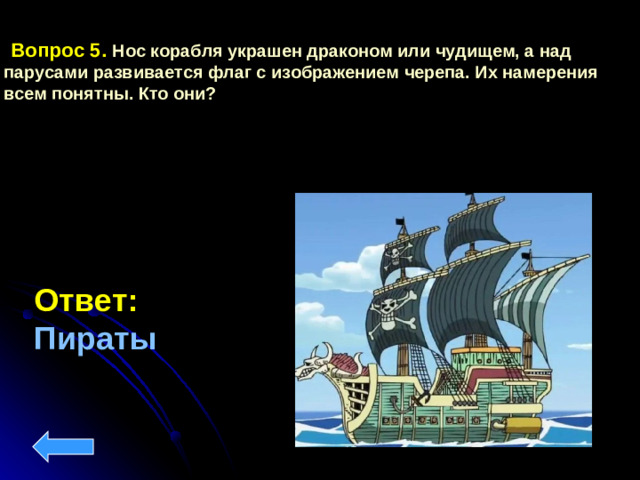 Вопрос 5. Нос корабля украшен драконом или чудищем, а над парусами развивается флаг с изображением черепа. Их намерения всем понятны. Кто они?

Ответ:
Пираты